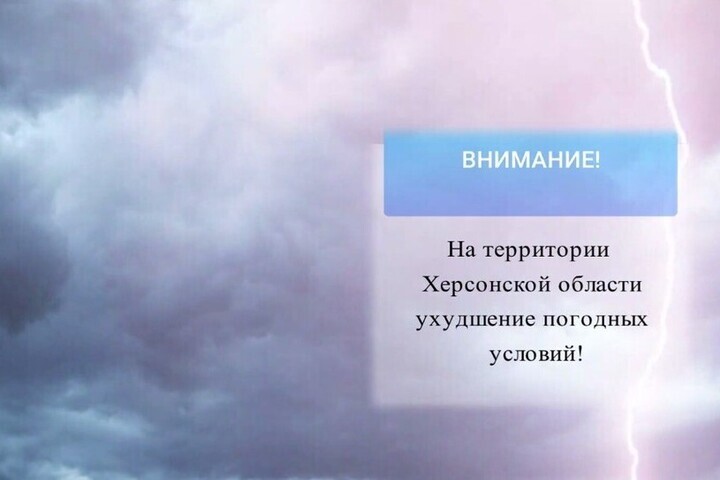 ВНИМАНИЕ!

На территории Херсонской области ухудшение погодных условий!